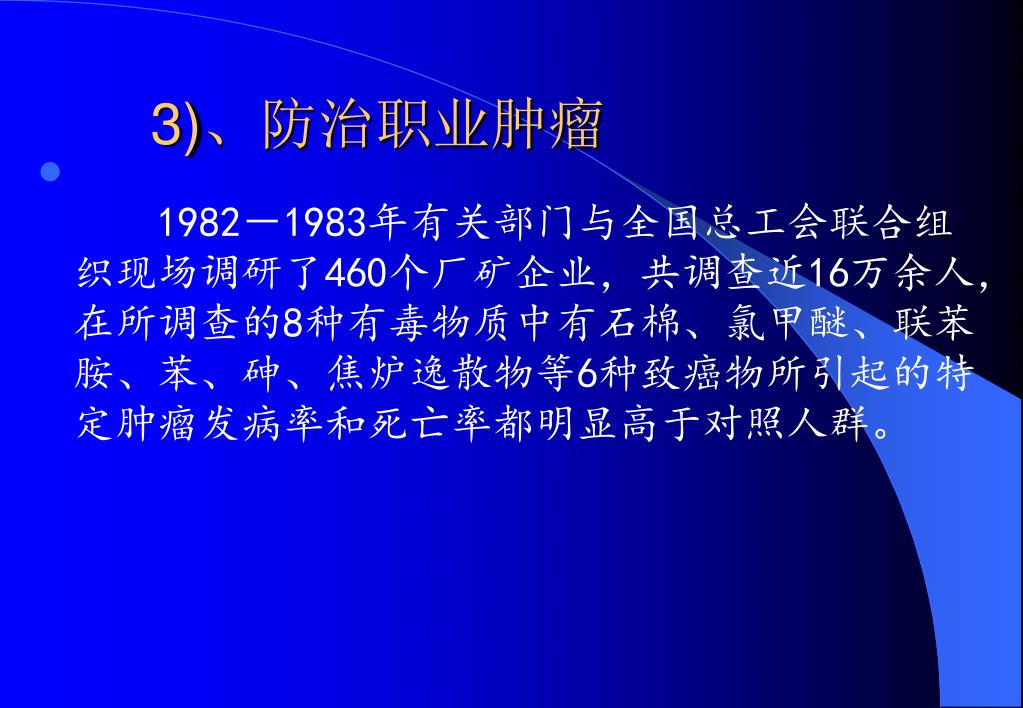 3)、防治职业肿瘤

1982－1983年有关部门与全国总工会联合组织现场调研了460个厂矿企业，共调查近16万余人，在所调查的8种有毒物质中有石棉、氯甲醚、联苯胺、苯、砷、焦炉逸散物等6种致癌物所引起的特定肿瘤发病率和死亡率都明显高于对照人群。